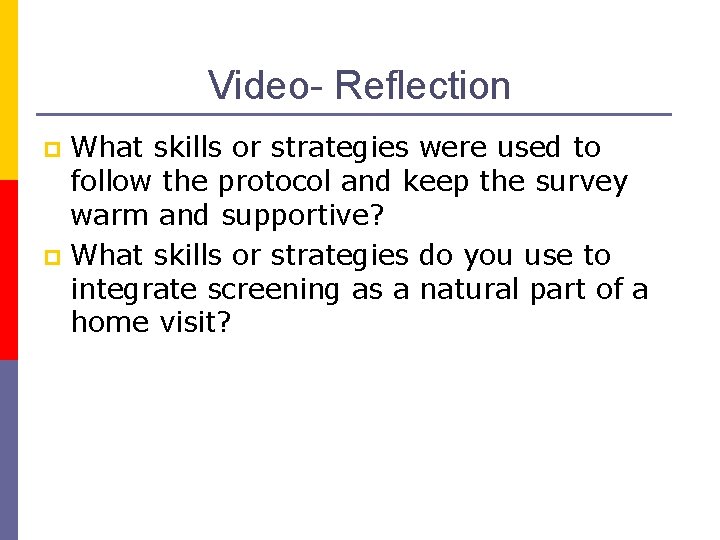 Video- Reflection

What skills or strategies were used to follow the protocol and keep the survey warm and supportive?

What skills or strategies do you use to integrate screening as a natural part of a home visit?